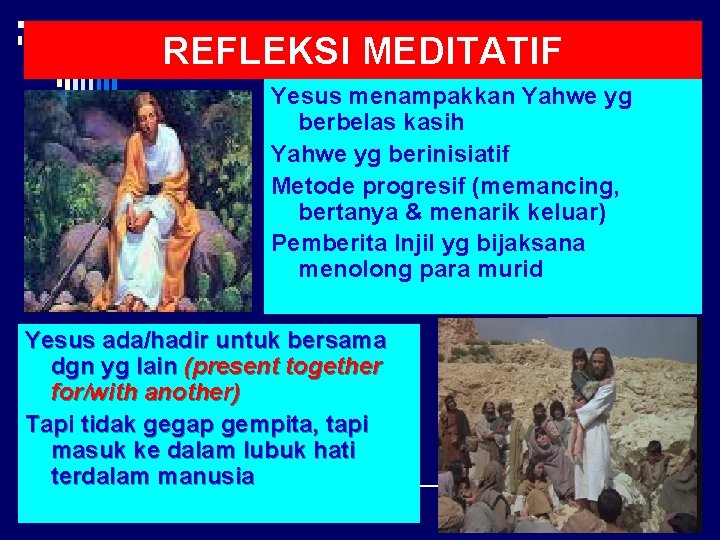 REFLEKSI MEDITATIF

Yesus menampakkan Yahwe yg berbelas kasih

Yahwe yg berinisiatif

Metode progresif (memancing, bertanya & menarik keluar)

Pemberita Injil yg bijaksana menolong para murid

Yesus ada/hadir untuk bersama dgn yg lain (present together for/with another)

Tapi tidak gegap gempita, tapi masuk ke dalam lubuk hati terdalam manusia